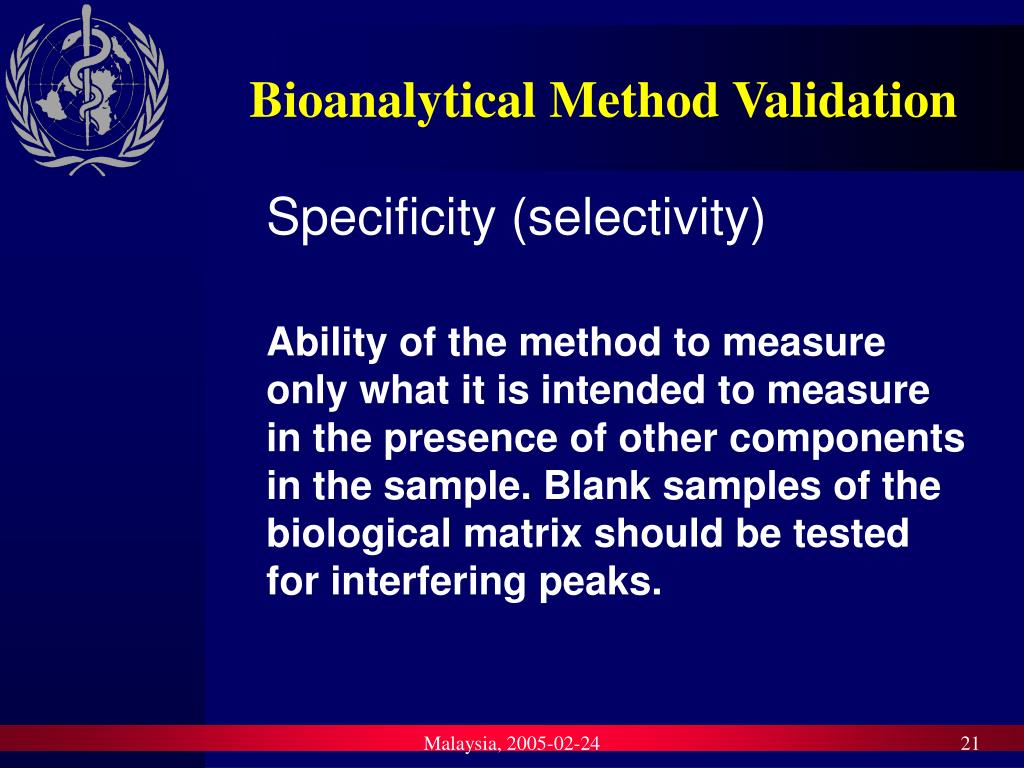 Bioanalytical Method Validation

Specificity (selectivity)

Ability of the method to measure only what it is intended to measure in the presence of other components in the sample. Blank samples of the biological matrix should be tested for interfering peaks.

Malaysia, 2005-02-24

21